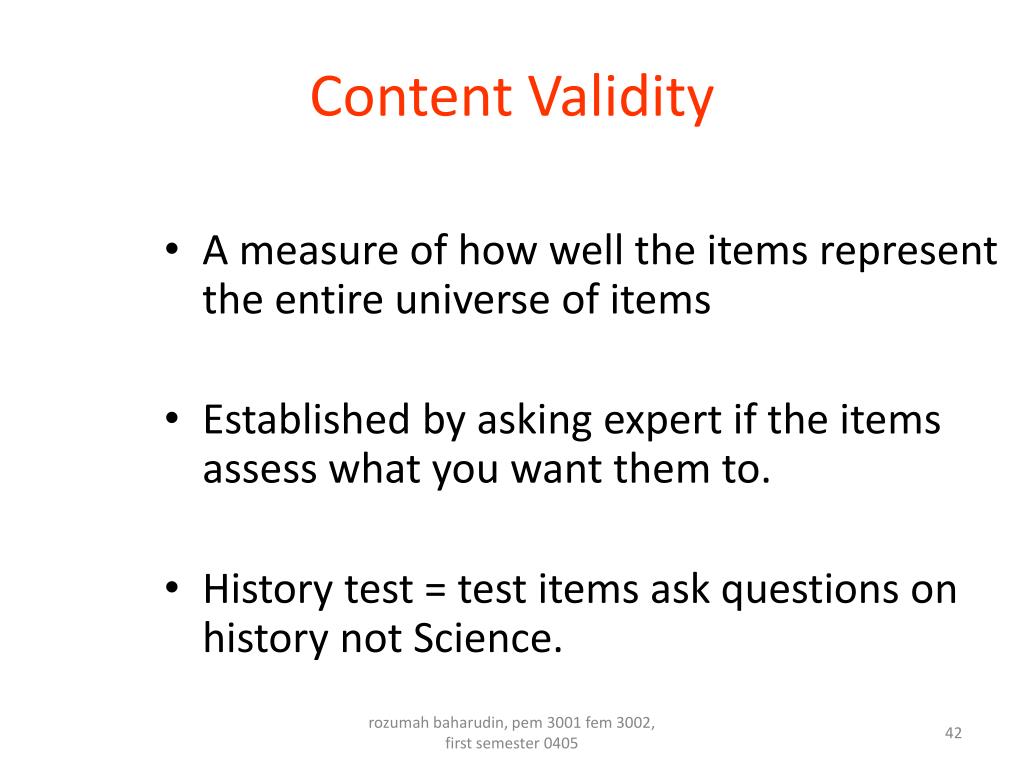 Content Validity

• A measure of how well the items represent the entire universe of items

• Established by asking expert if the items assess what you want them to.

• History test = test items ask questions on history not Science.

rozumah baharudin, pem 3001 fem 3002, first semester 0405

42